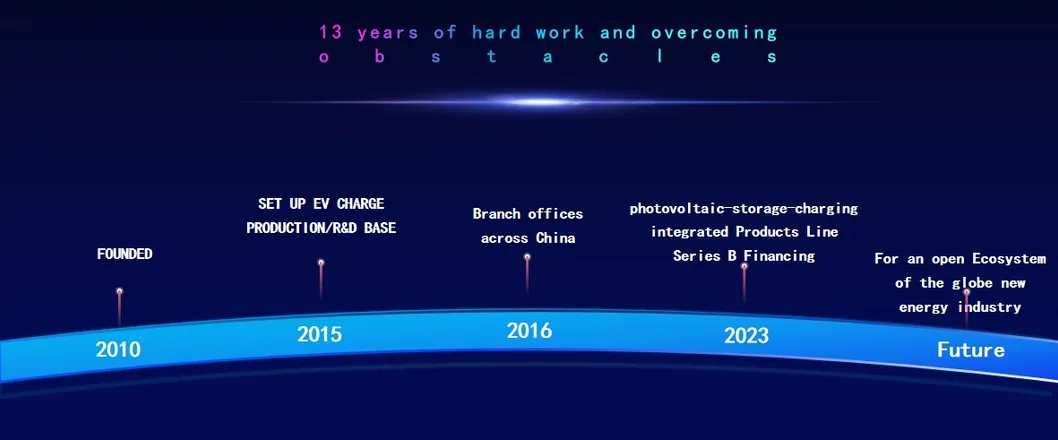 13 years of hard work and overcoming obstacles

FOUNDED

2010

SET UP EV CHARGE PRODUCTION/R&D BASE

2015

Branch offices across China

2016

photovoltaic-storage-charging integrated Products Line Series B Financing

2023

For an open Ecosystem of the globe new energy industry

Future